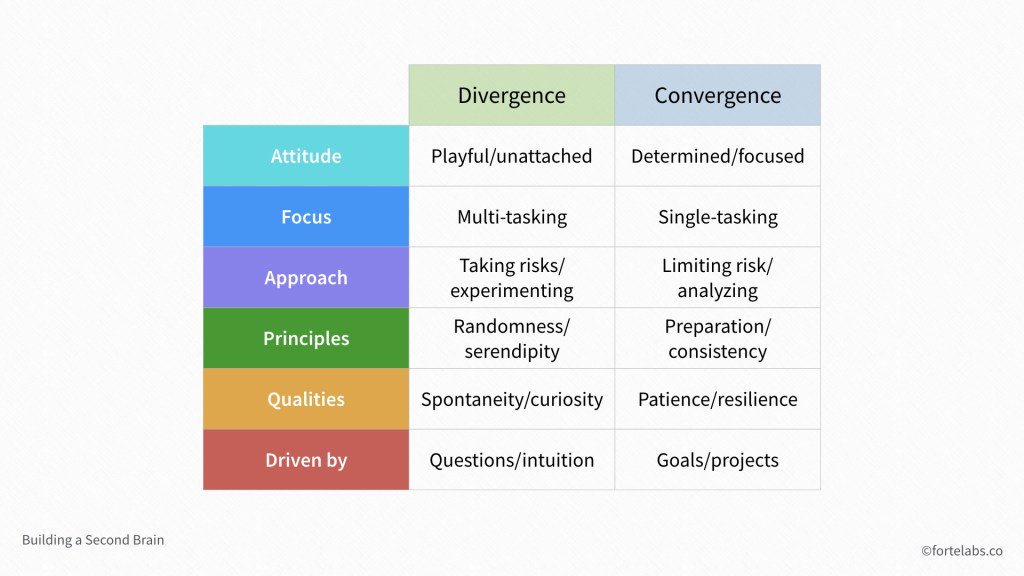 | | Divergence | Convergence |
|---|---|---|
| Attitude | Playful/unattached | Determined/focused |
| Focus | Multi-tasking | Single-tasking |
| Approach | Taking risks/ experimenting | Limiting risk/ analyzing |
| Principles | Randomness/ serendipity | Preparation/ consistency |
| Qualities | Spontaneity/curiosity | Patience/resilience |
| Driven by | Questions/intuition | Goals/projects |

Building a Second Brain

©fortelabs.co